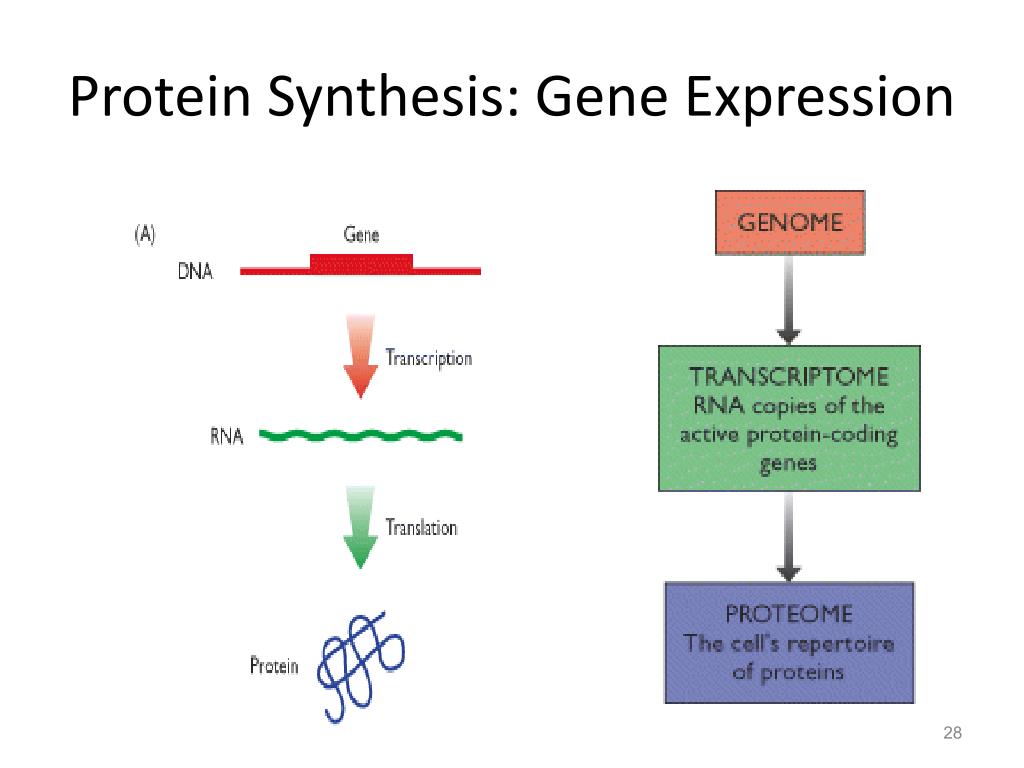 Protein Synthesis: Gene Expression

(A)

Gene

DNA

Transcription

RNA

Translation

Protein

GENOME

TRANSCRIPTOME
RNA copies of the active protein-coding genes

PROTEOME
The cell's repertoire of proteins

28